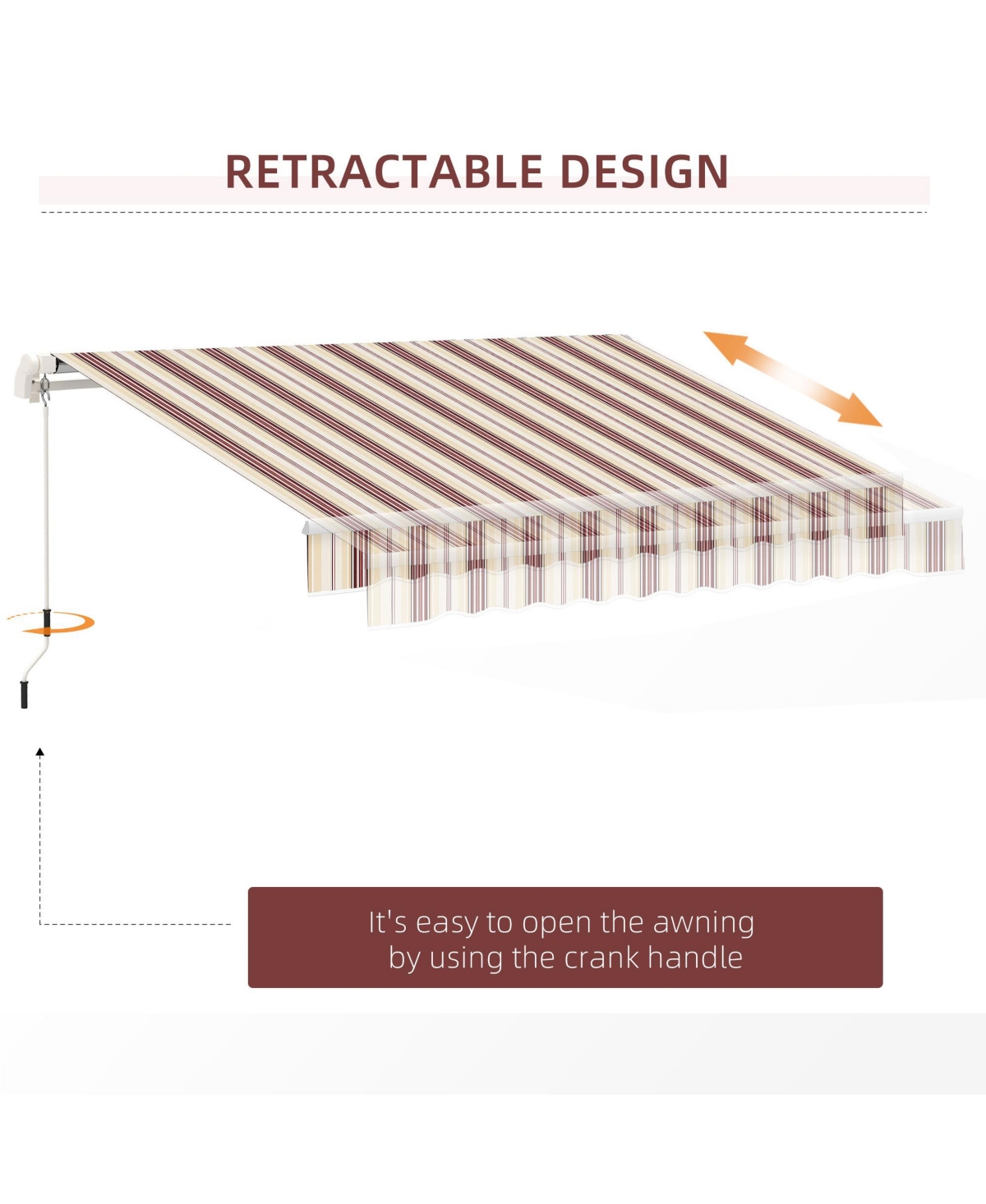 RETRACTABLE DESIGN

It's easy to open the awning by using the crank handle